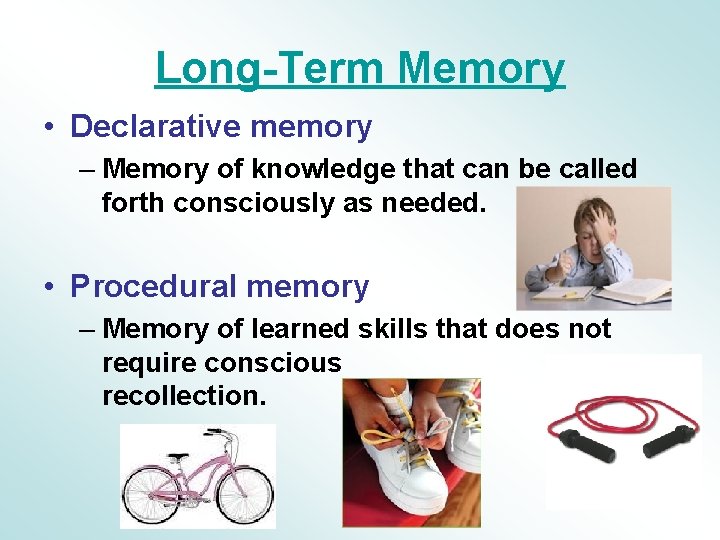 Long-Term Memory

• Declarative memory
– Memory of knowledge that can be called forth consciously as needed.

• Procedural memory
– Memory of learned skills that does not require conscious recollection.